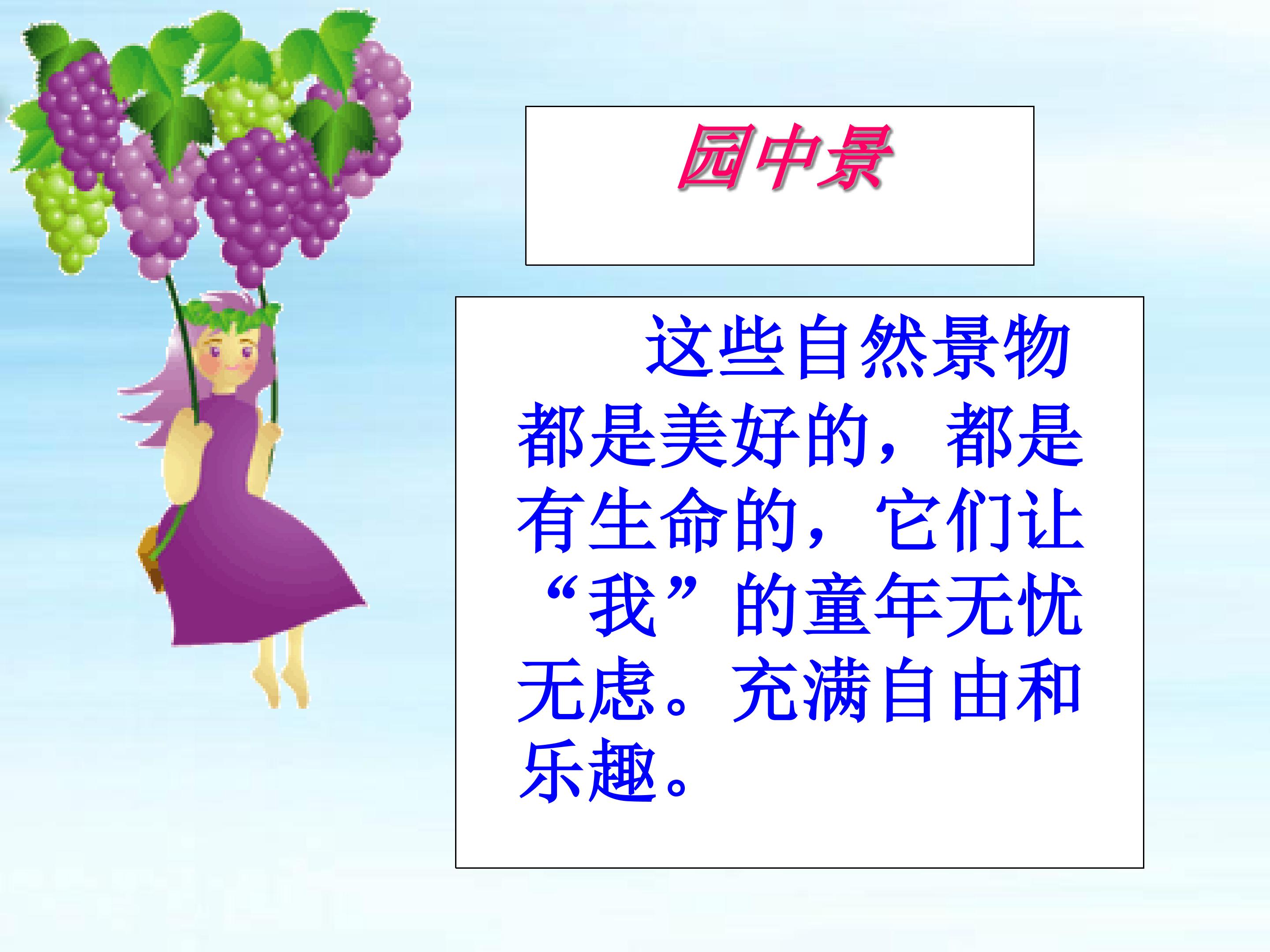 园中景

这些自然景物都是美好的，都是有生命的，它们让“我”的童年无忧无虑。充满自由和乐趣。